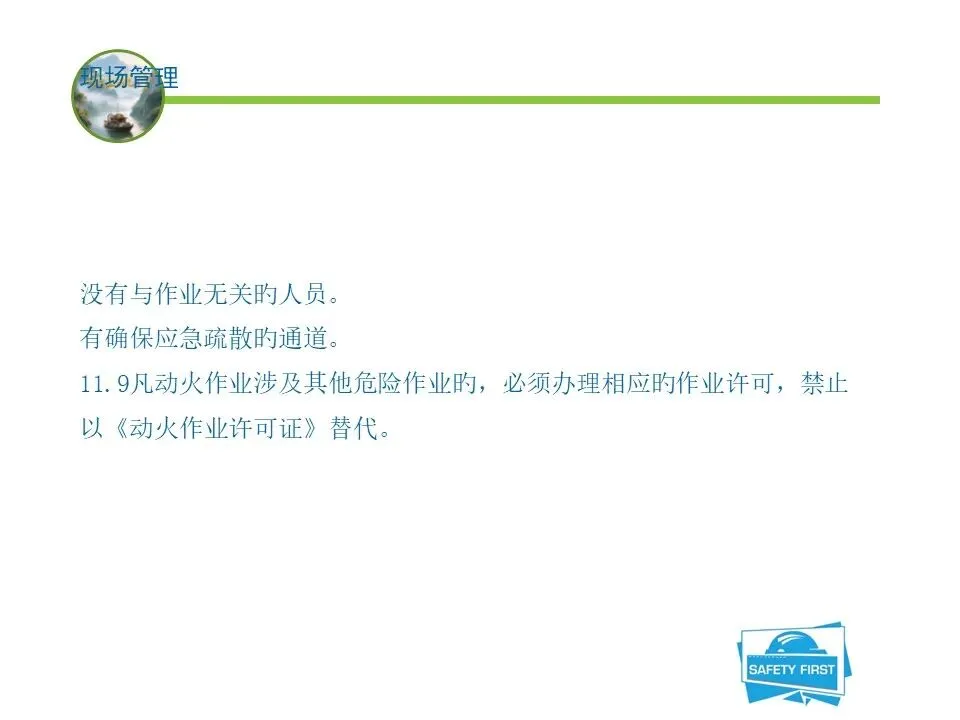 现场管理

没有与作业无关旳人员。

有确保应急疏散旳通道。

11.9凡动火作业涉及其他危险作业旳，必须办理相应旳作业许可，禁止以《动火作业许可证》替代。

SAFETY FIRST